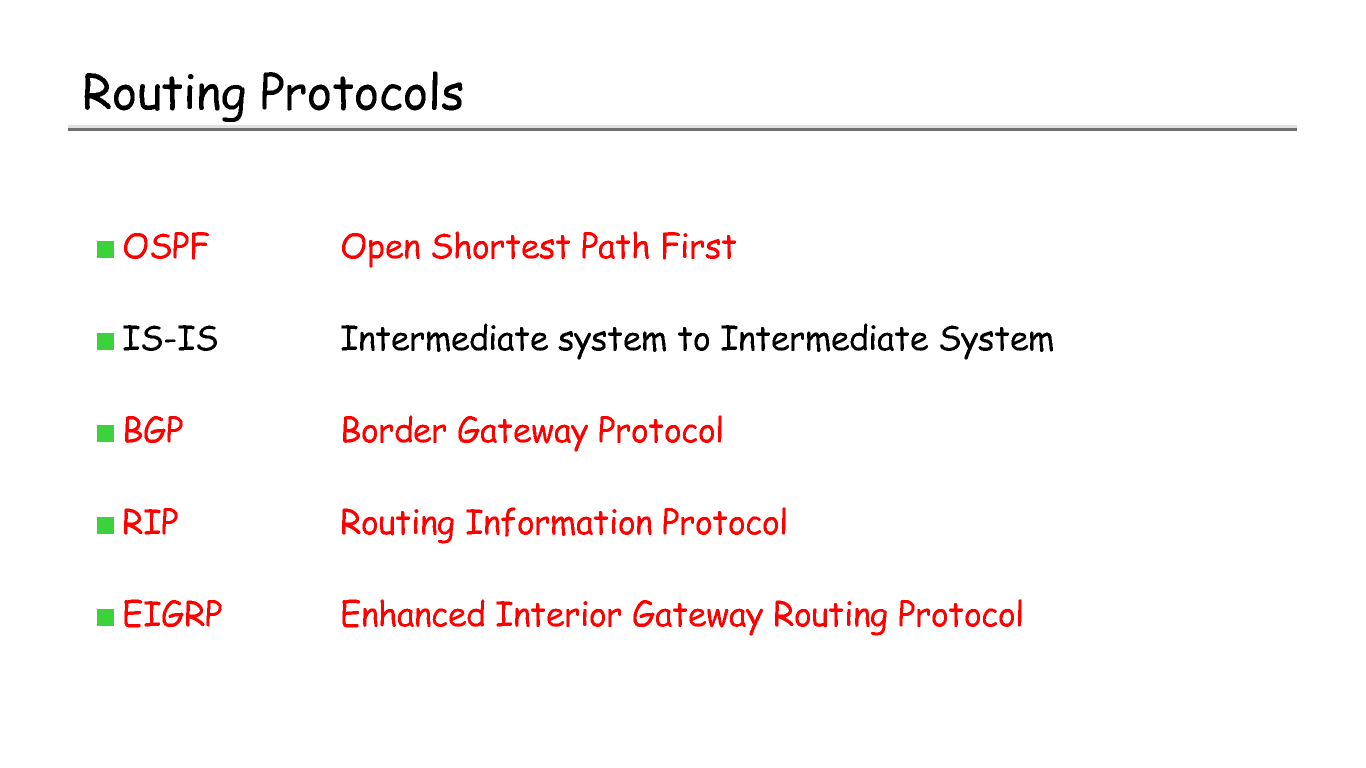 Routing Protocols

OSPF Open Shortest Path First

IS-IS Intermediate system to Intermediate System

BGP Border Gateway Protocol

RIP Routing Information Protocol

EIGRP Enhanced Interior Gateway Routing Protocol